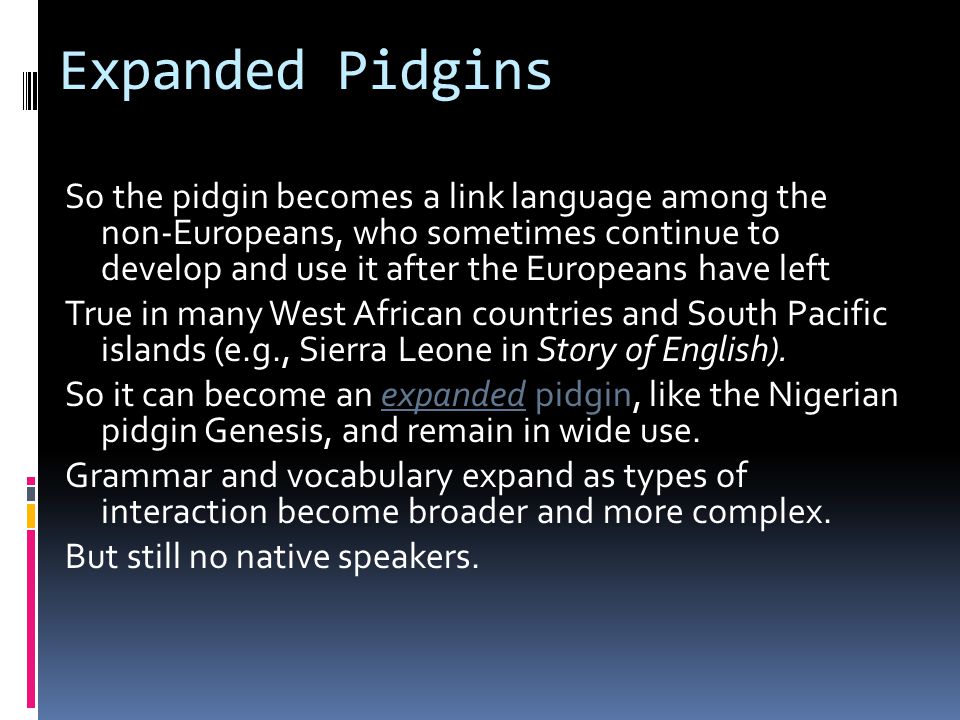 Expanded Pidgins

So the pidgin becomes a link language among the non-Europeans, who sometimes continue to develop and use it after the Europeans have left

True in many West African countries and South Pacific islands (e.g., Sierra Leone in Story of English).

So it can become an expanded pidgin, like the Nigerian pidgin Genesis, and remain in wide use.

Grammar and vocabulary expand as types of interaction become broader and more complex.

But still no native speakers.